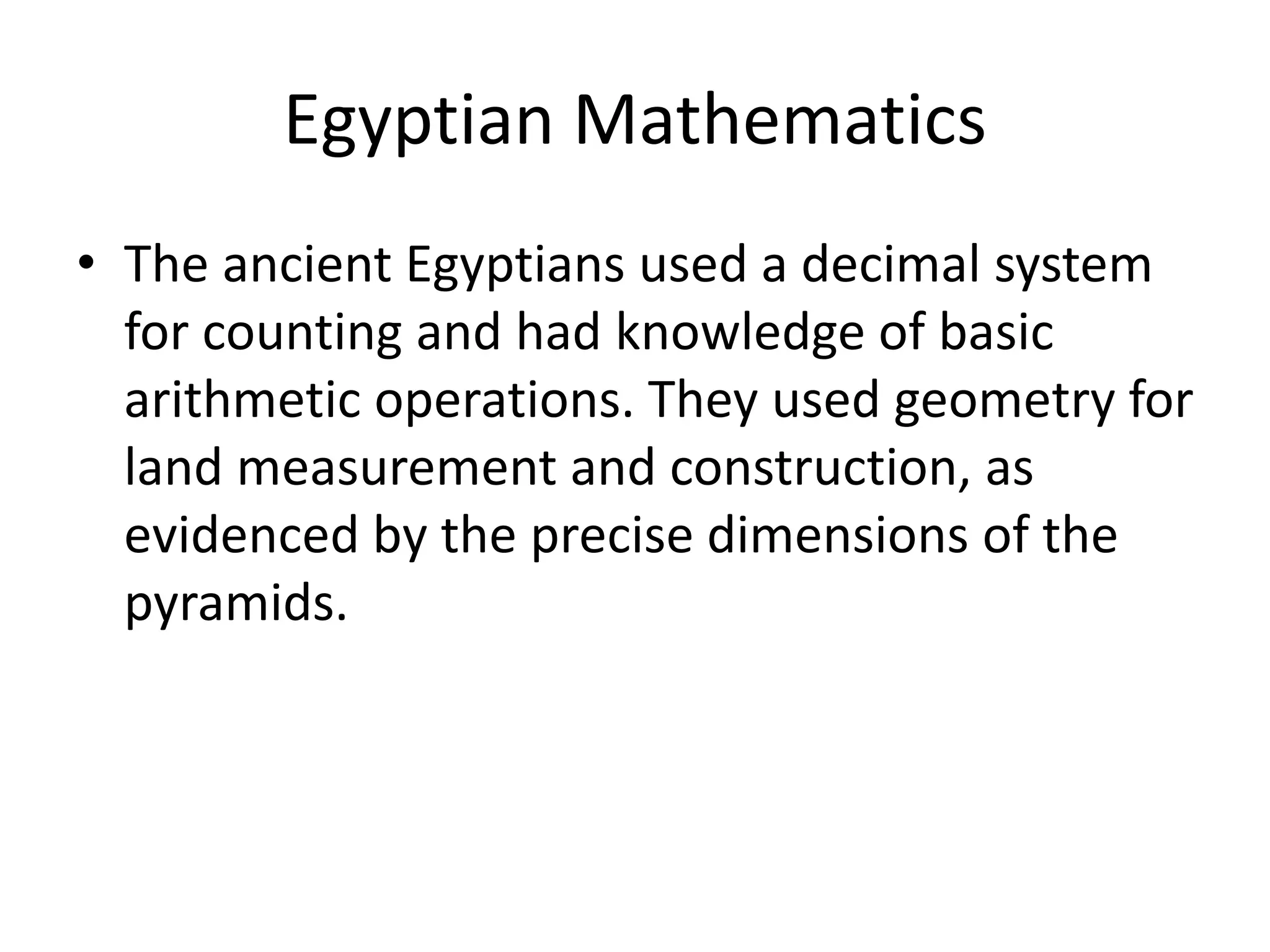 Egyptian Mathematics

• The ancient Egyptians used a decimal system for counting and had knowledge of basic arithmetic operations. They used geometry for land measurement and construction, as evidenced by the precise dimensions of the pyramids.